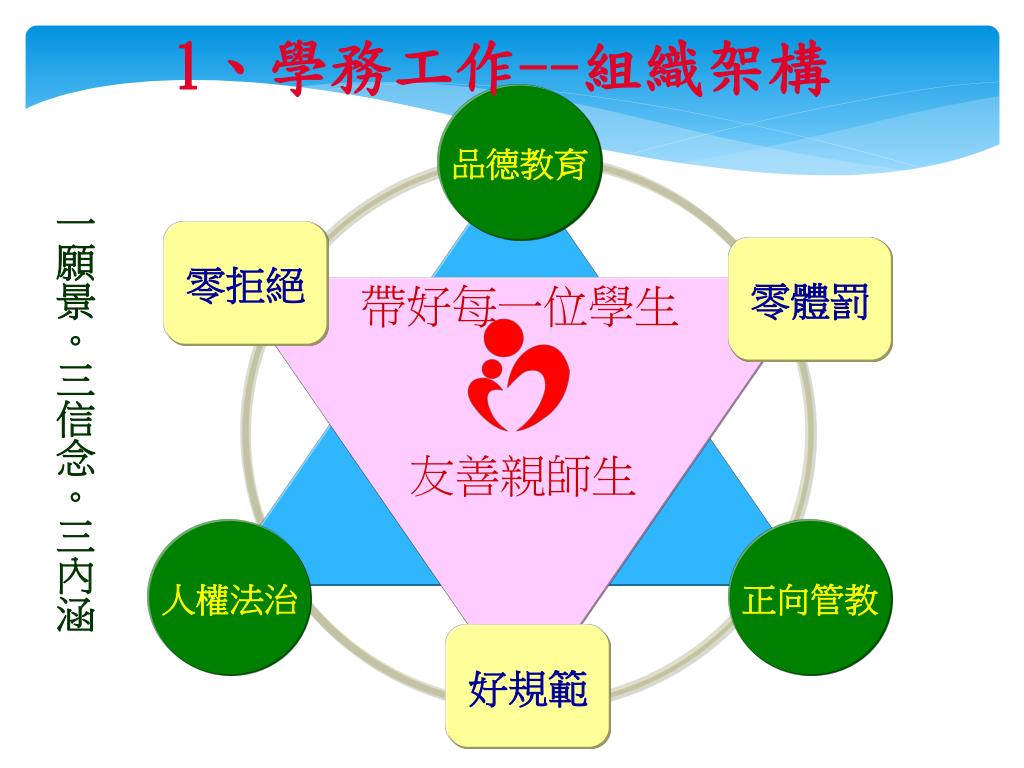 1、學務工作--組織架構

一願景。三信念。三內涵

品德教育

零拒絕

零體罰

帶好每一位學生

友善親師生

人權法治

正向管教

好規範